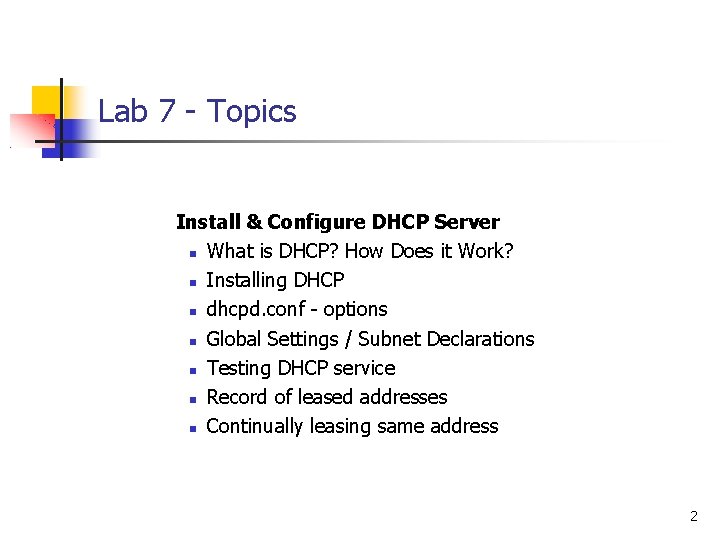 Lab 7 - Topics

Install & Configure DHCP Server

- What is DHCP? How Does it Work?
- Installing DHCP
- dhcpd.conf - options
- Global Settings / Subnet Declarations
- Testing DHCP service
- Record of leased addresses
- Continually leasing same address

2